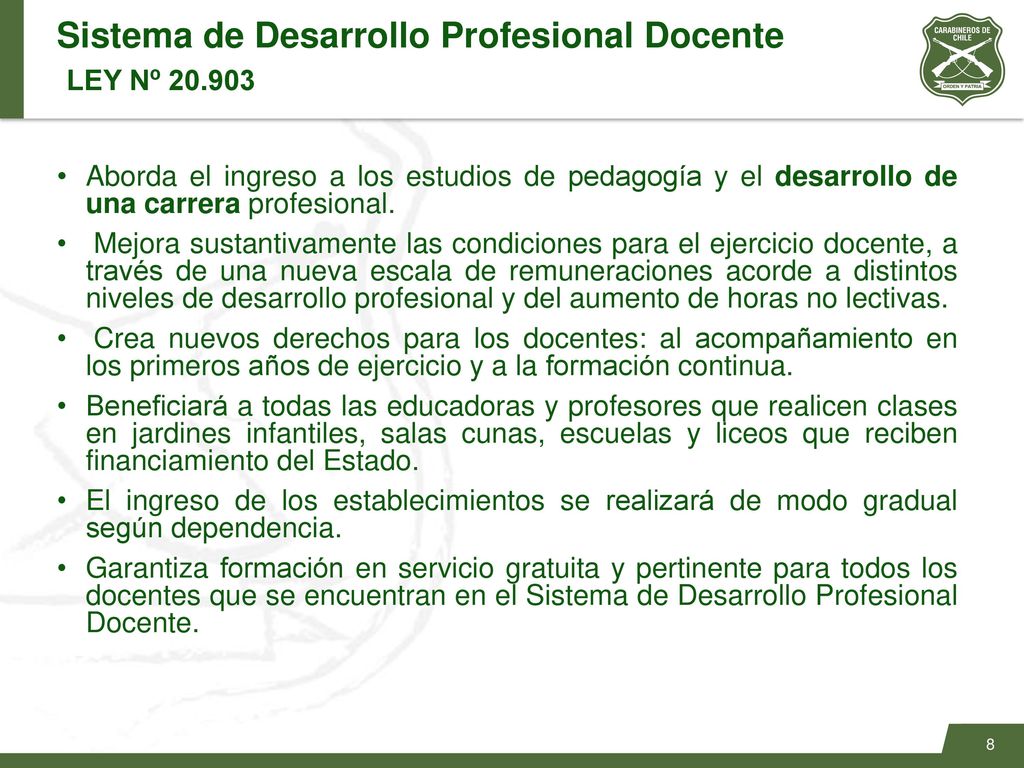 Sistema de Desarrollo Profesional Docente
LEY Nº 20.903

CARABINEROS DE CHILE
ORDEN Y PATRIA

• Aborda el ingreso a los estudios de pedagogía y el desarrollo de una carrera profesional.

• Mejora sustantivamente las condiciones para el ejercicio docente, a través de una nueva escala de remuneraciones acorde a distintos niveles de desarrollo profesional y del aumento de horas no lectivas.

• Crea nuevos derechos para los docentes: al acompañamiento en los primeros años de ejercicio y a la formación continua.

• Beneficiará a todas las educadoras y profesores que realicen clases en jardines infantiles, salas cunas, escuelas y liceos que reciben financiamiento del Estado.

• El ingreso de los establecimientos se realizará de modo gradual según dependencia.

• Garantiza formación en servicio gratuita y pertinente para todos los docentes que se encuentran en el Sistema de Desarrollo Profesional Docente.

8